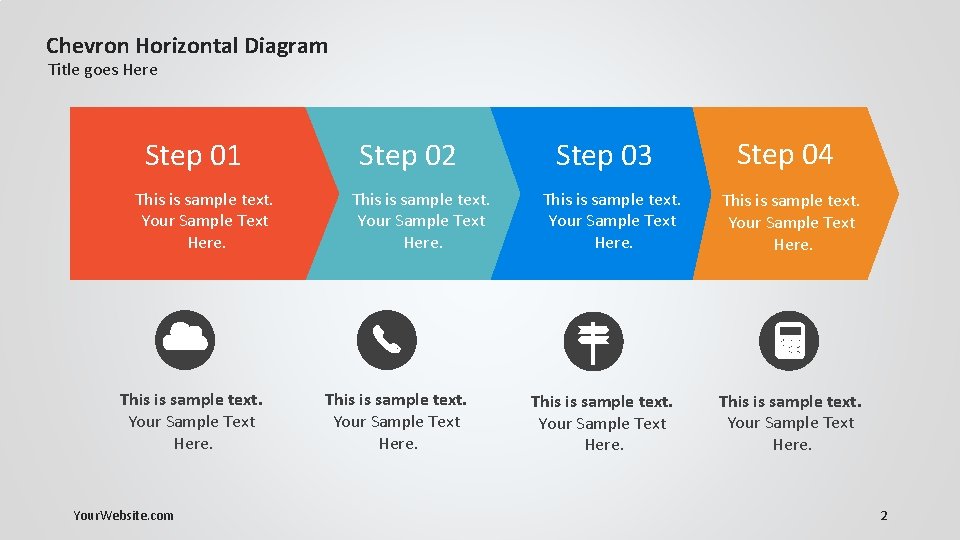 Chevron Horizontal Diagram
Title goes Here

Step 01
This is sample text. Your Sample Text Here.

Step 02
This is sample text. Your Sample Text Here.

Step 03
This is sample text. Your Sample Text Here.

Step 04
This is sample text. Your Sample Text Here.

This is sample text. Your Sample Text Here.

This is sample text. Your Sample Text Here.

This is sample text. Your Sample Text Here.

This is sample text. Your Sample Text Here.

YourWebsite.com

2